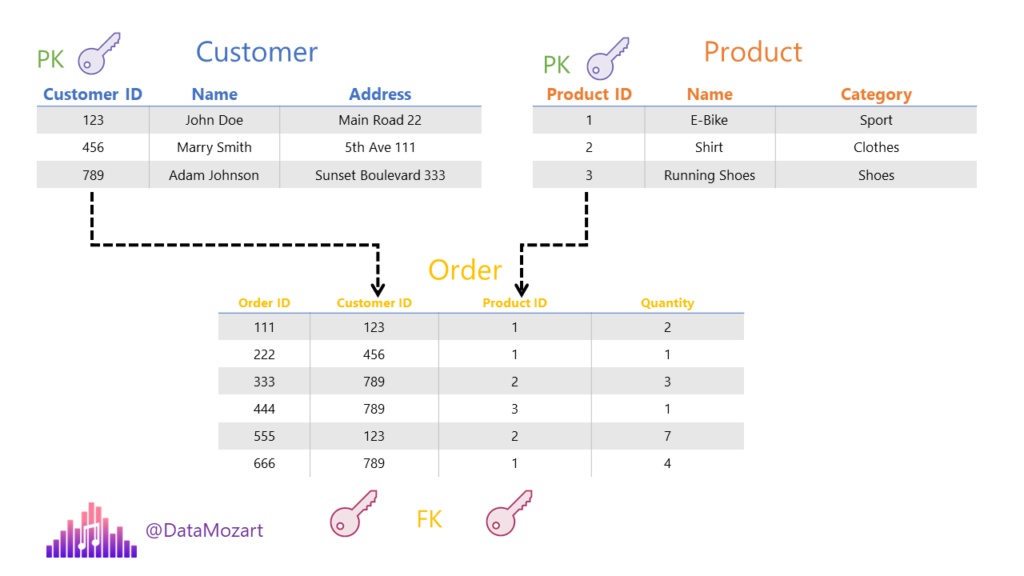 PK Customer

| Customer ID | Name | Address |
|---|---|---|
| 123 | John Doe | Main Road 22 |
| 456 | Marry Smith | 5th Ave 111 |
| 789 | Adam Johnson | Sunset Boulevard 333 |

PK Product

| Product ID | Name | Category |
|---|---|---|
| 1 | E-Bike | Sport |
| 2 | Shirt | Clothes |
| 3 | Running Shoes | Shoes |

Order

| Order ID | Customer ID | Product ID | Quantity |
|---|---|---|---|
| 111 | 123 | 1 | 2 |
| 222 | 456 | 1 | 1 |
| 333 | 789 | 2 | 3 |
| 444 | 789 | 3 | 1 |
| 555 | 123 | 2 | 7 |
| 666 | 789 | 1 | 4 |

@DataMozart

FK